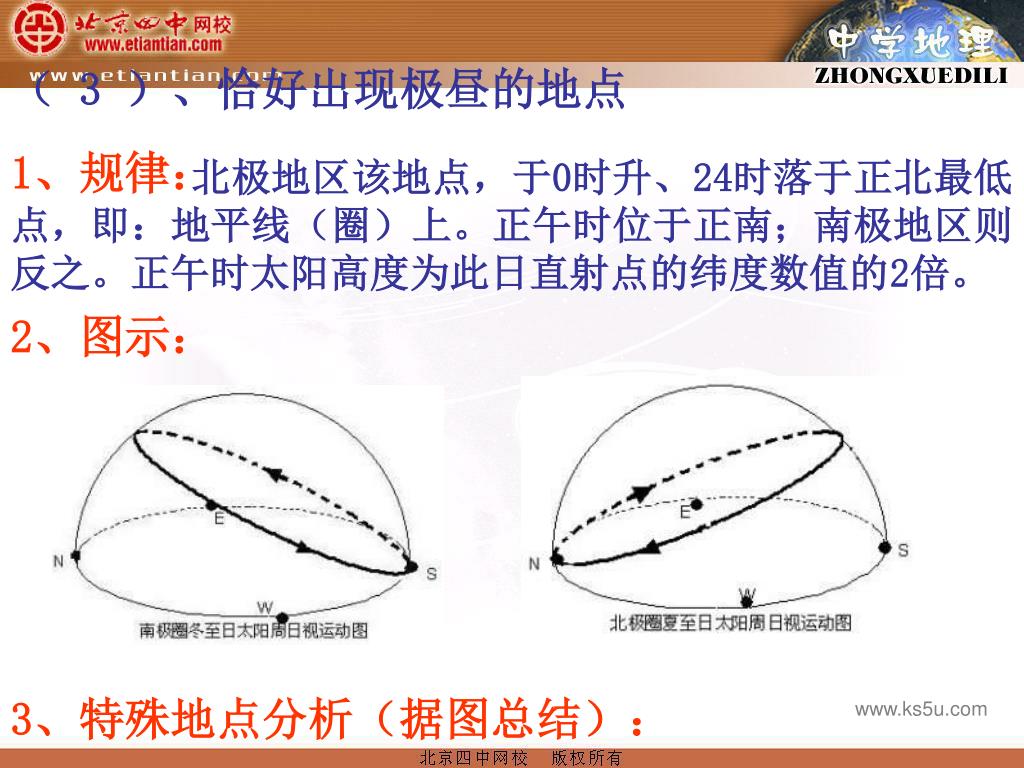 北京四中网校
www.etiantian.com
www.etiantian.com
中学地理
ZHONGXUEDILI

（3）、恰好出现极昼的地点

1、规律：北极地区该地点，于0时升、24时落于正北最低点，即：地平线（圈）上。正午时位于正南；南极地区则反之。正午时太阳高度为此日直射点的纬度数值的2倍。

2、图示：

N
E
S
W
南极圈冬至日太阳周日视运动图

N
E
S
W
北极圈夏至日太阳周日视运动图

3、特殊地点分析（据图总结）：

www.ks5u.com

北京四中网校 版权所有